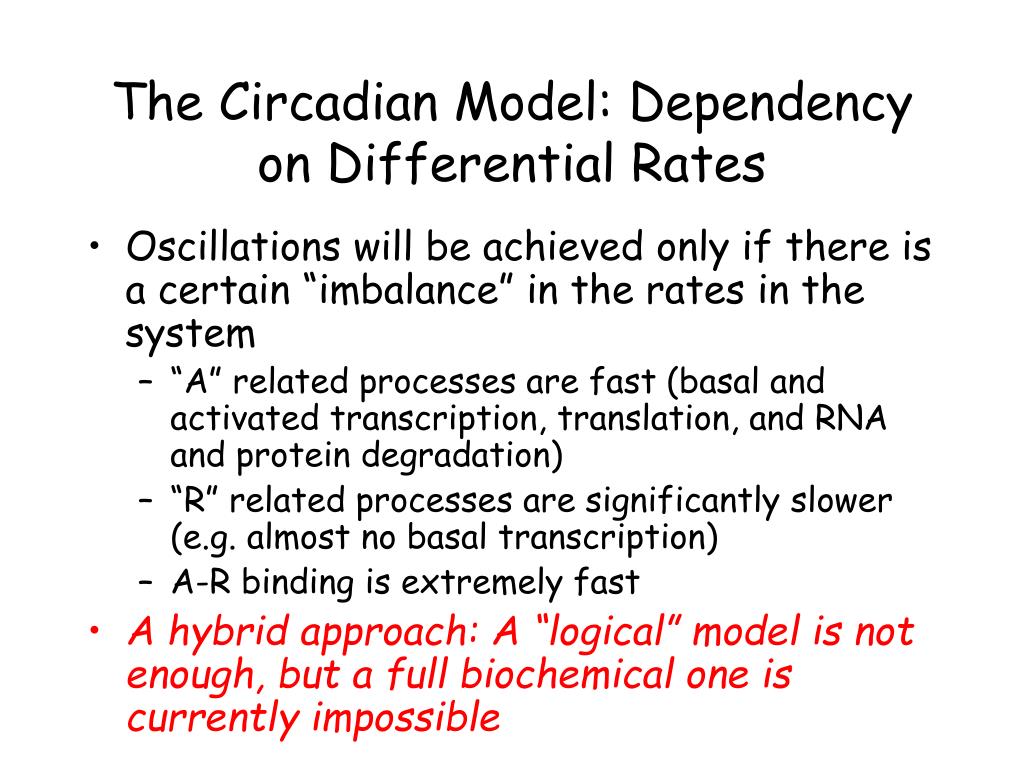 The Circadian Model: Dependency on Differential Rates

• Oscillations will be achieved only if there is a certain “imbalance” in the rates in the system
  – “A” related processes are fast (basal and activated transcription, translation, and RNA and protein degradation)
  – “R” related processes are significantly slower (e.g. almost no basal transcription)
  – A-R binding is extremely fast
• A hybrid approach: A “logical” model is not enough, but a full biochemical one is currently impossible